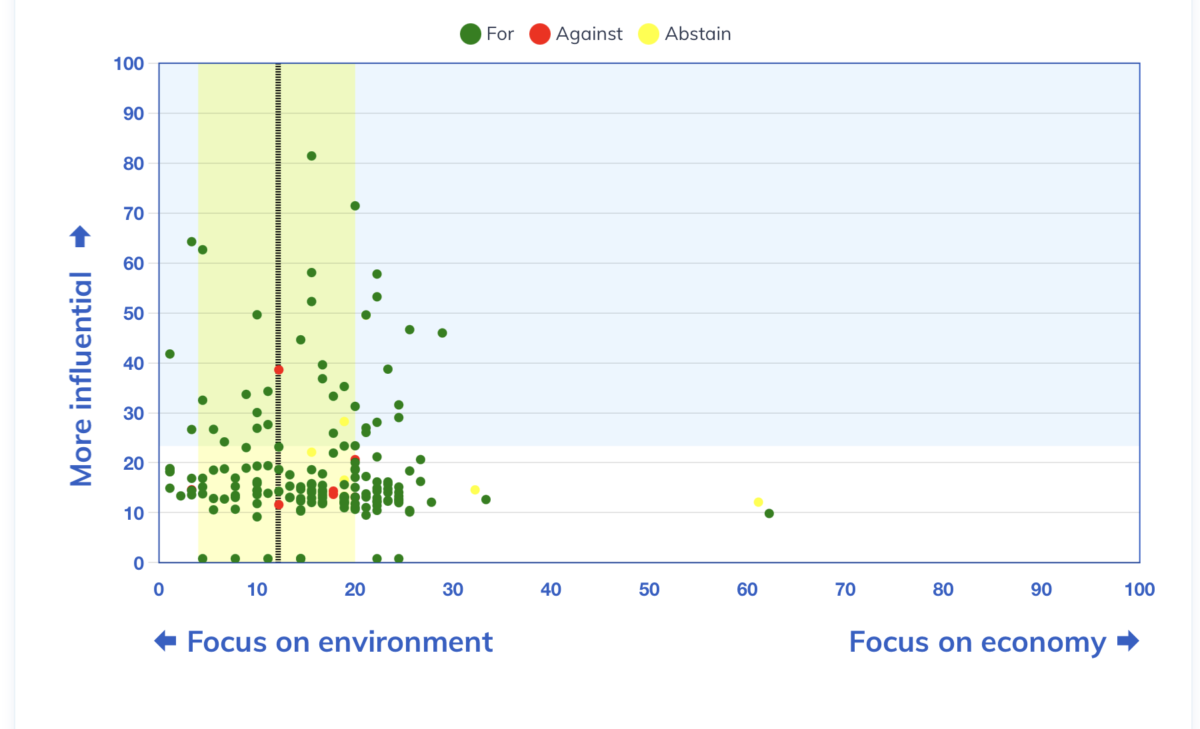 For Against Abstain

100
90
80
70
60
50
40
30
20
10
0

More influential

0 10 20 30 40 50 60 70 80 90 100

Focus on environment

Focus on economy